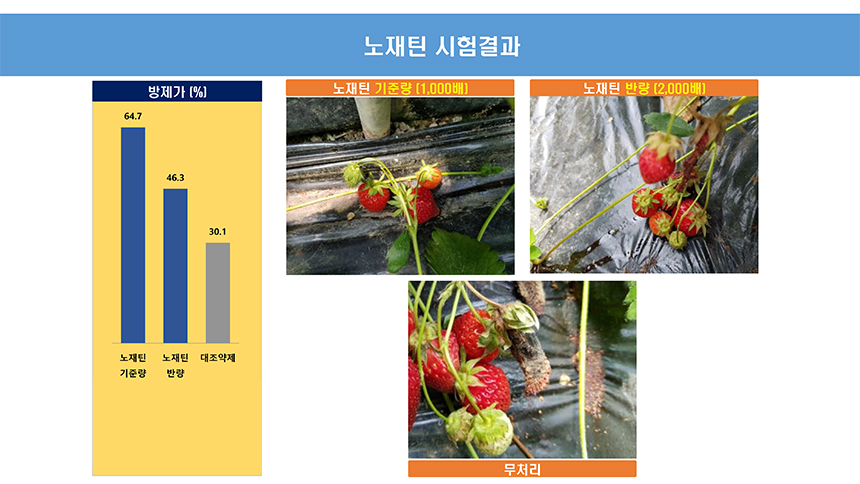 노재틴 시험결과

방제가 (%)

64.7

46.3

30.1

노재틴 기준량

노재틴 반량

대조약제

노재틴 기준량 (1,000배)

노재틴 반량 (2,000배)

무처리